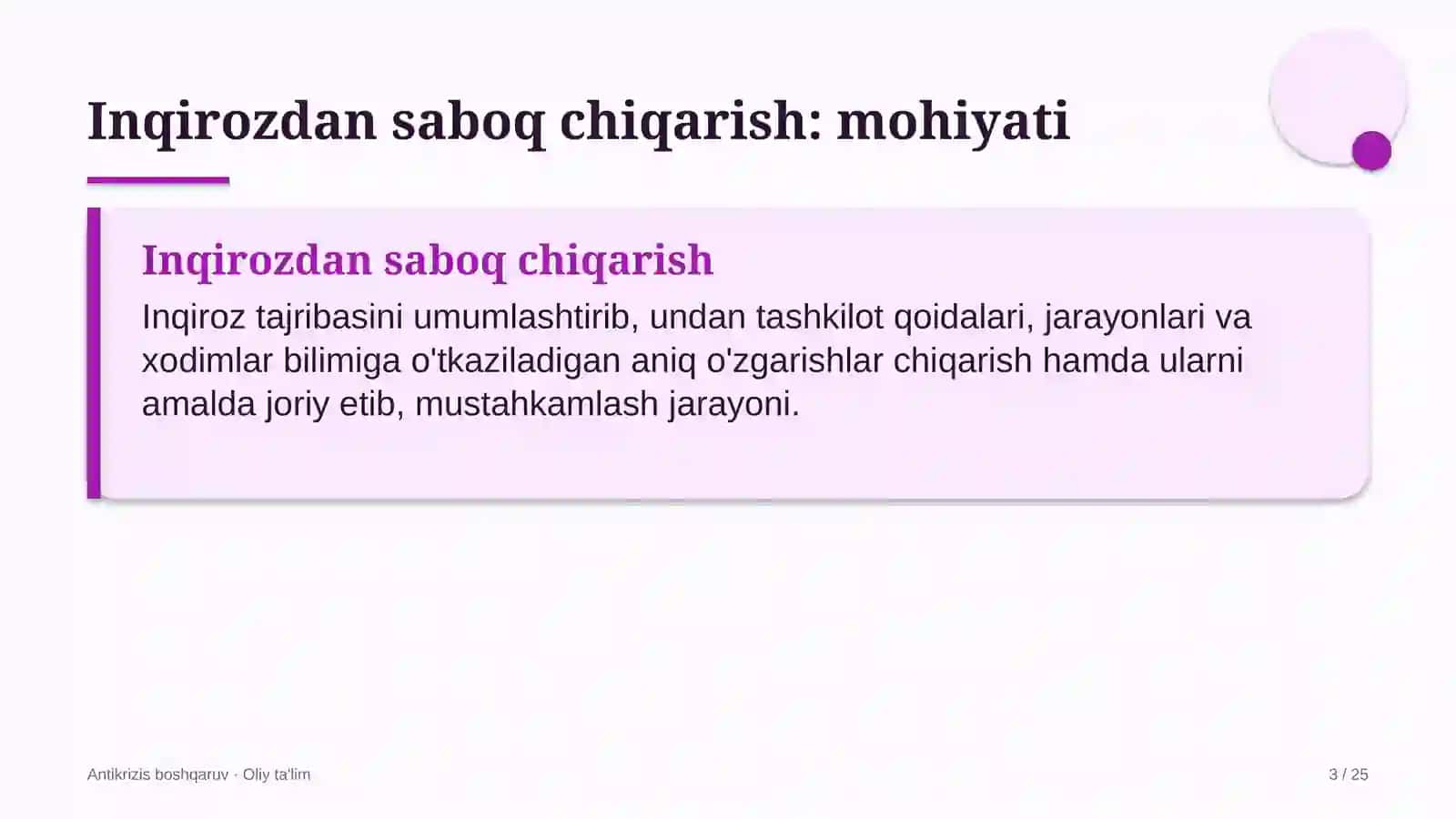 Inqirozdan saboq chiqarish: mohiyati

Inqirozdan saboq chiqarish

Inqiroz tajribasini umumlashtirib, undan tashkilot qoidalari, jarayonlari va xodimlar bilimiga o'tkaziladigan aniq o'zgarishlar chiqarish hamda ularni amalda joriy etib, mustahkamlash jarayoni.

Antikrizis boshqaruv · Oliy ta'lim

3 / 25